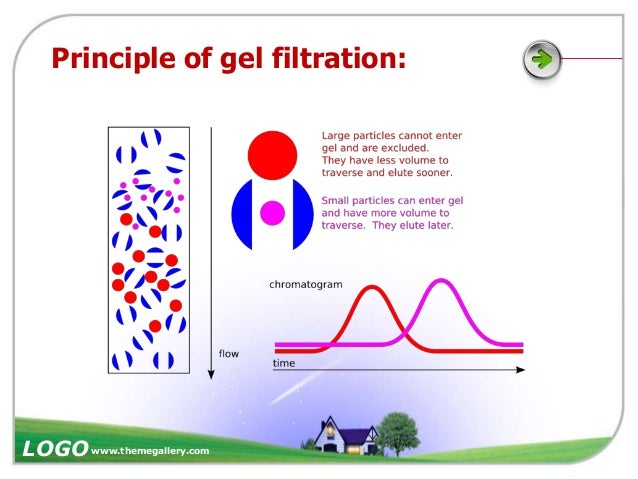 Principle of gel filtration:

Large particles cannot enter gel and are excluded. They have less volume to traverse and elute sooner.

Small particles can enter gel and have more volume to traverse. They elute later.

chromatogram

flow

time

LOGO www.themegallery.com